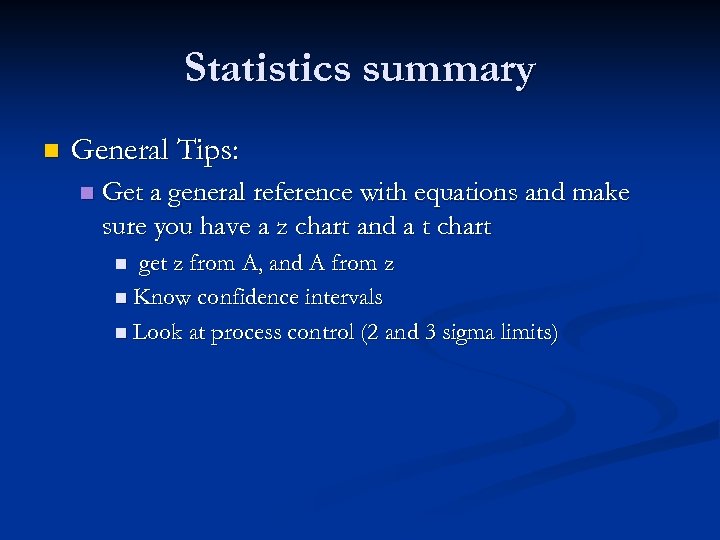 Statistics summary

General Tips:

Get a general reference with equations and make sure you have a z chart and a t chart

get z from A, and A from z

Know confidence intervals

Look at process control (2 and 3 sigma limits)